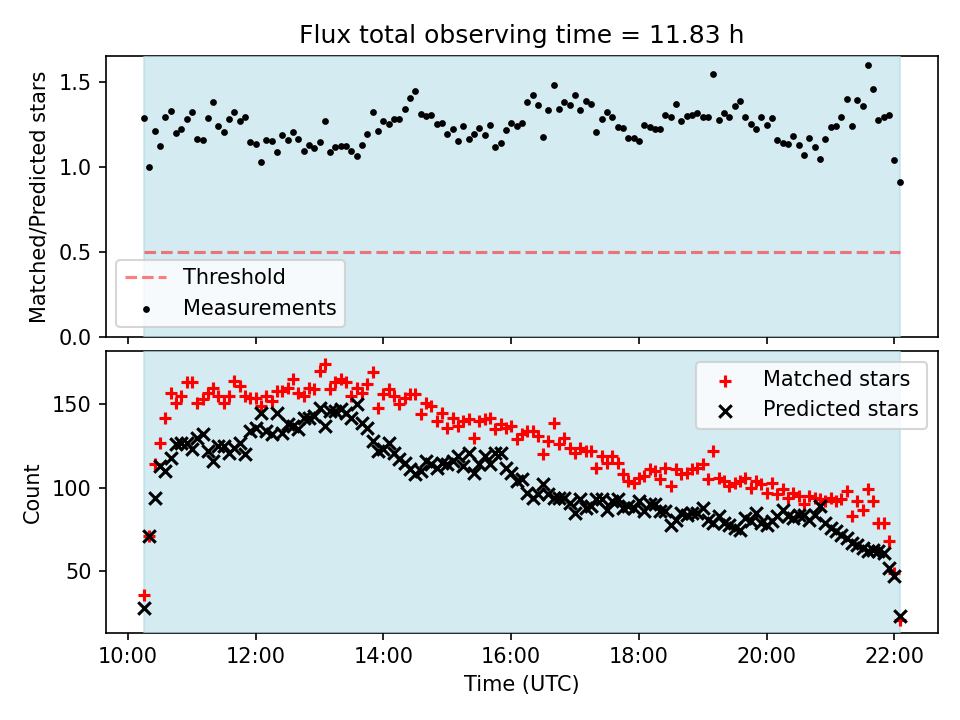 Flux total observing time = 11.83 h

Matched/Predicted stars

1.5
1.0
0.5
0.0

Threshold
Measurements

Count

150
100
50

Matched stars
Predicted stars

10:00
12:00
14:00
16:00
18:00
20:00
22:00

Time (UTC)